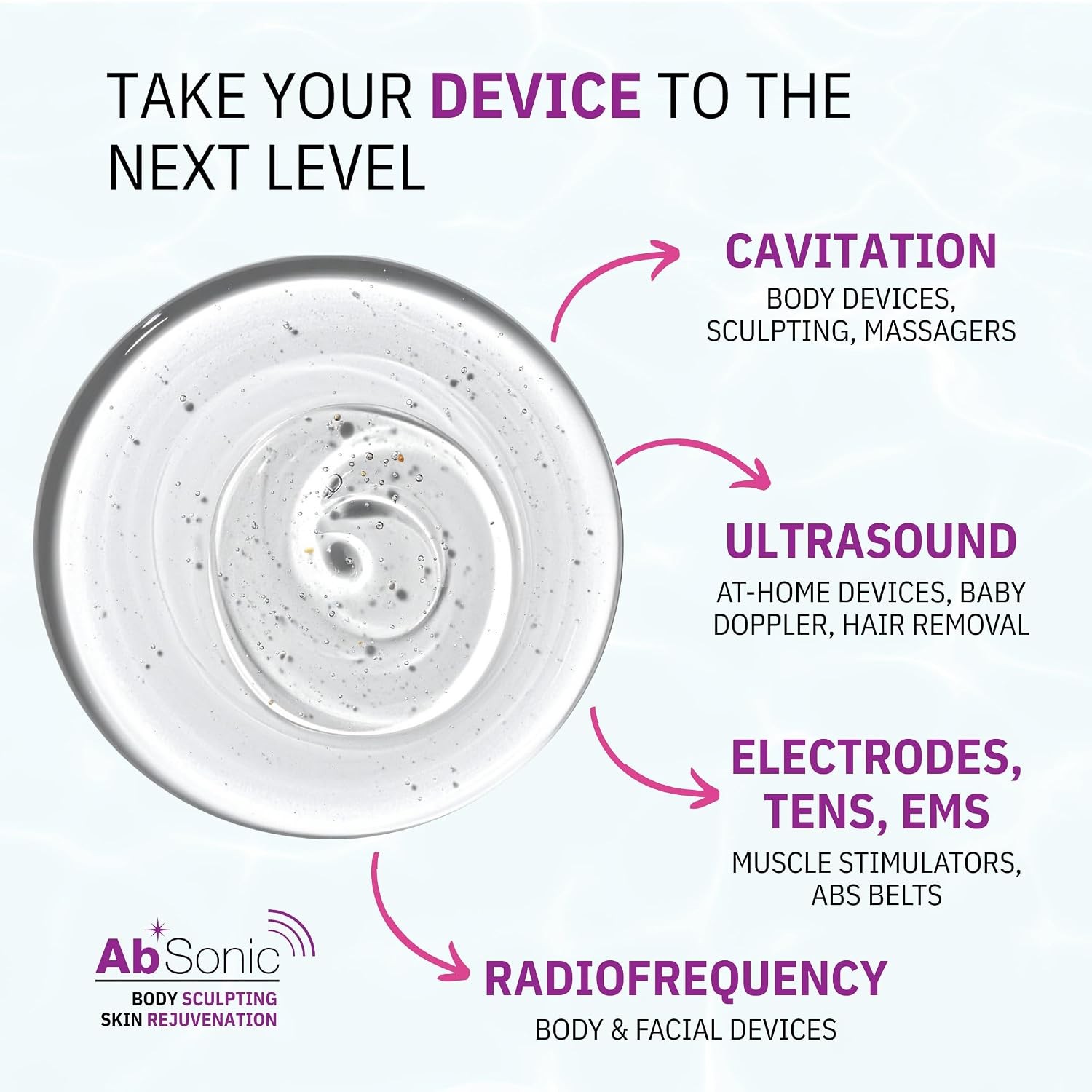 TAKE YOUR DEVICE TO THE NEXT LEVEL

CAVITATION
BODY DEVICES, SCULPTING, MASSAGERS

ULTRASOUND
AT-HOME DEVICES, BABY DOPPLER, HAIR REMOVAL

ELECTRODES, TENS, EMS
MUSCLE STIMULATORS, ABS BELTS

RADIOFREQUENCY
BODY & FACIAL DEVICES

AbSonic
BODY SCULPTING
SKIN REJUVENATION